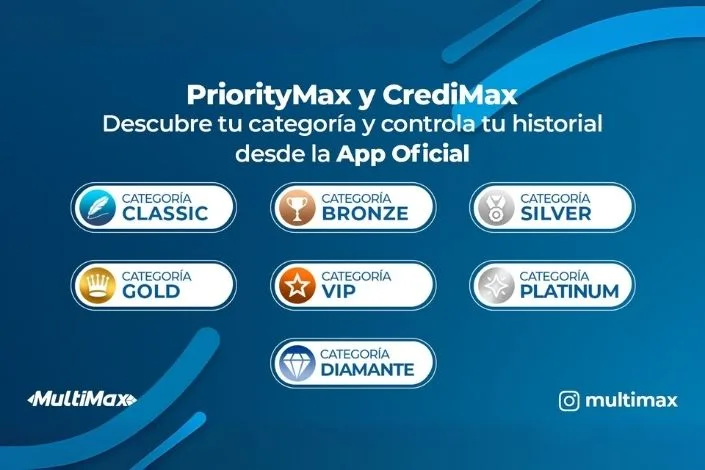 PriorityMax y CrediMax
Descubre tu categoría y controla tu historial desde la App Oficial

CATEGORÍA CLASSIC

CATEGORÍA BRONZE

CATEGORÍA SILVER

CATEGORÍA GOLD

CATEGORÍA VIP

CATEGORÍA PLATINUM

CATEGORÍA DIAMANTE

MultiMax

multimax